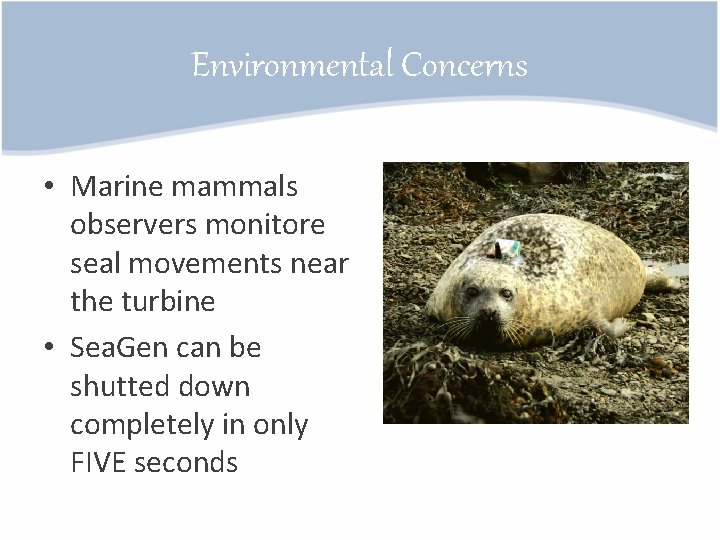 Environmental Concerns

• Marine mammals observers monitore seal movements near the turbine
• SeaGen can be shutted down completely in only FIVE seconds